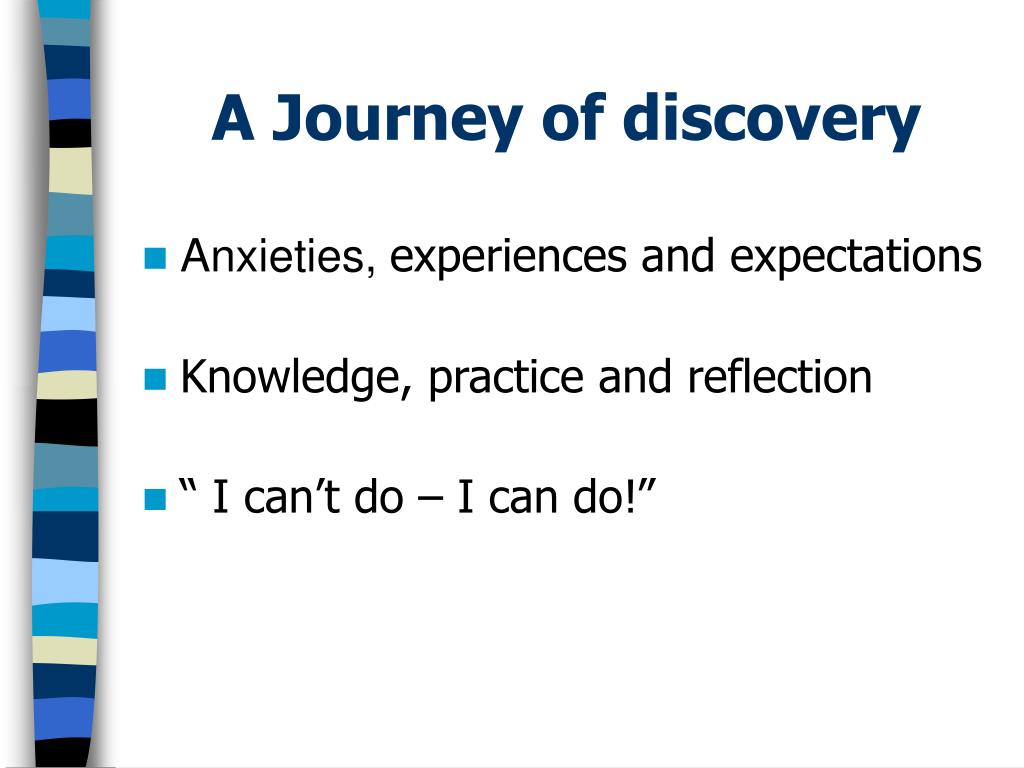 A Journey of discovery

Anxieties, experiences and expectations

Knowledge, practice and reflection

“ I can’t do – I can do!”